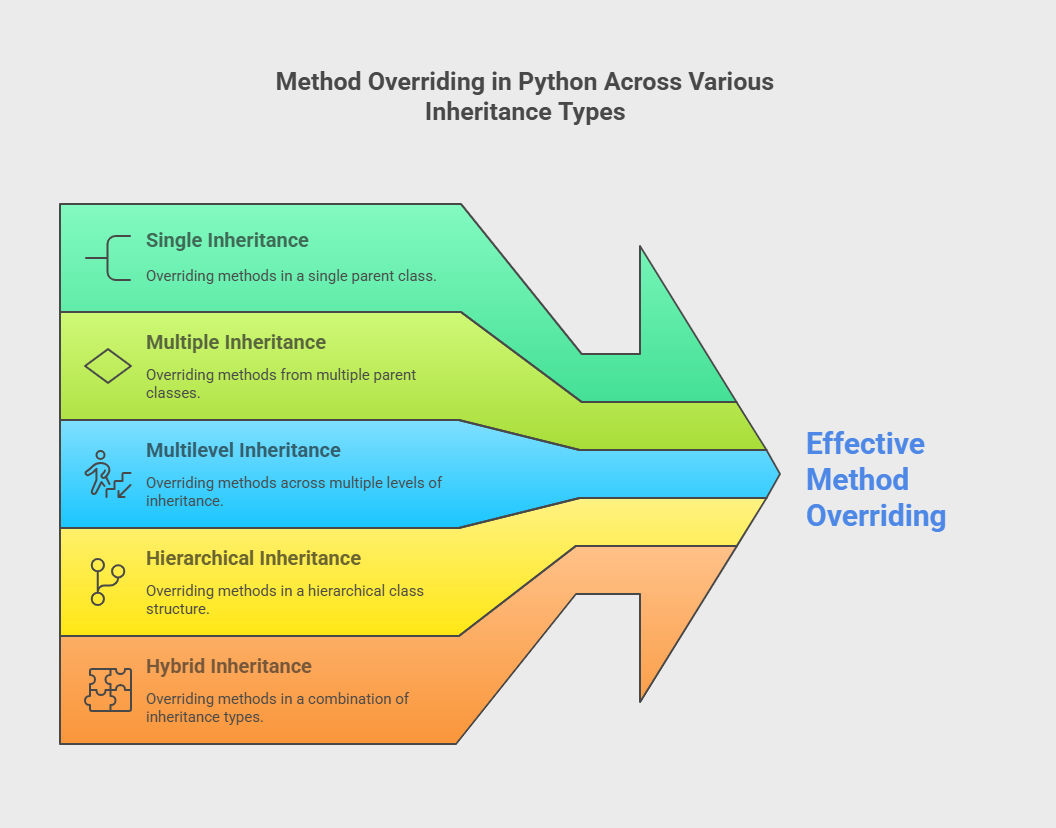 Method Overriding in Python Across Various Inheritance Types

Single Inheritance

Overriding methods in a single parent class.

Multiple Inheritance

Overriding methods from multiple parent classes.

Multilevel Inheritance

Overriding methods across multiple levels of inheritance.

Hierarchical Inheritance

Overriding methods in a hierarchical class structure.

Hybrid Inheritance

Overriding methods in a combination of inheritance types.

Effective Method Overriding